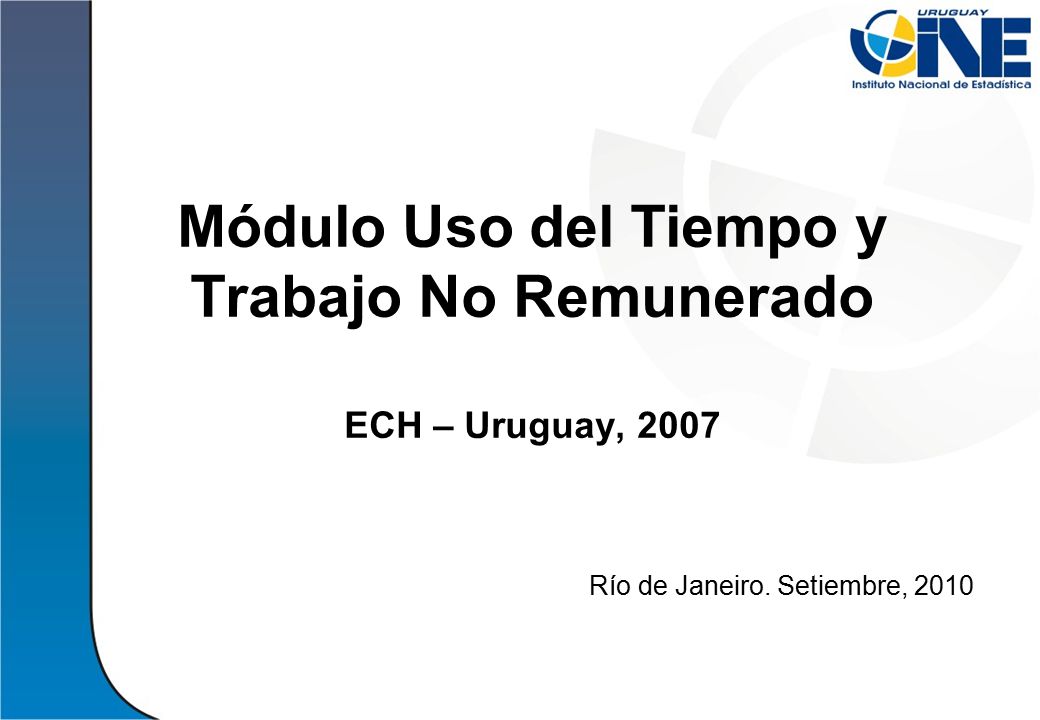 URUGUAY
INE
Instituto Nacional de Estadística

Módulo Uso del Tiempo y Trabajo No Remunerado

ECH – Uruguay, 2007

Río de Janeiro. Setiembre, 2010